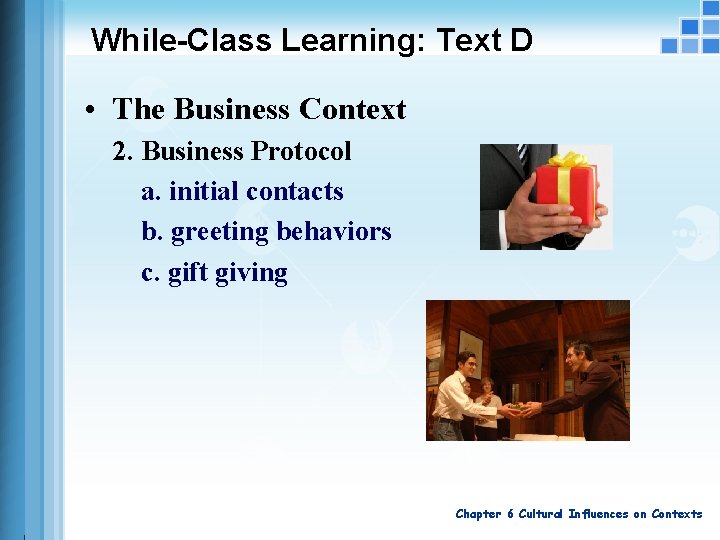 While-Class Learning: Text D

• The Business Context

2. Business Protocol

a. initial contacts

b. greeting behaviors

c. gift giving

Chapter 6 Cultural Influences on Contexts